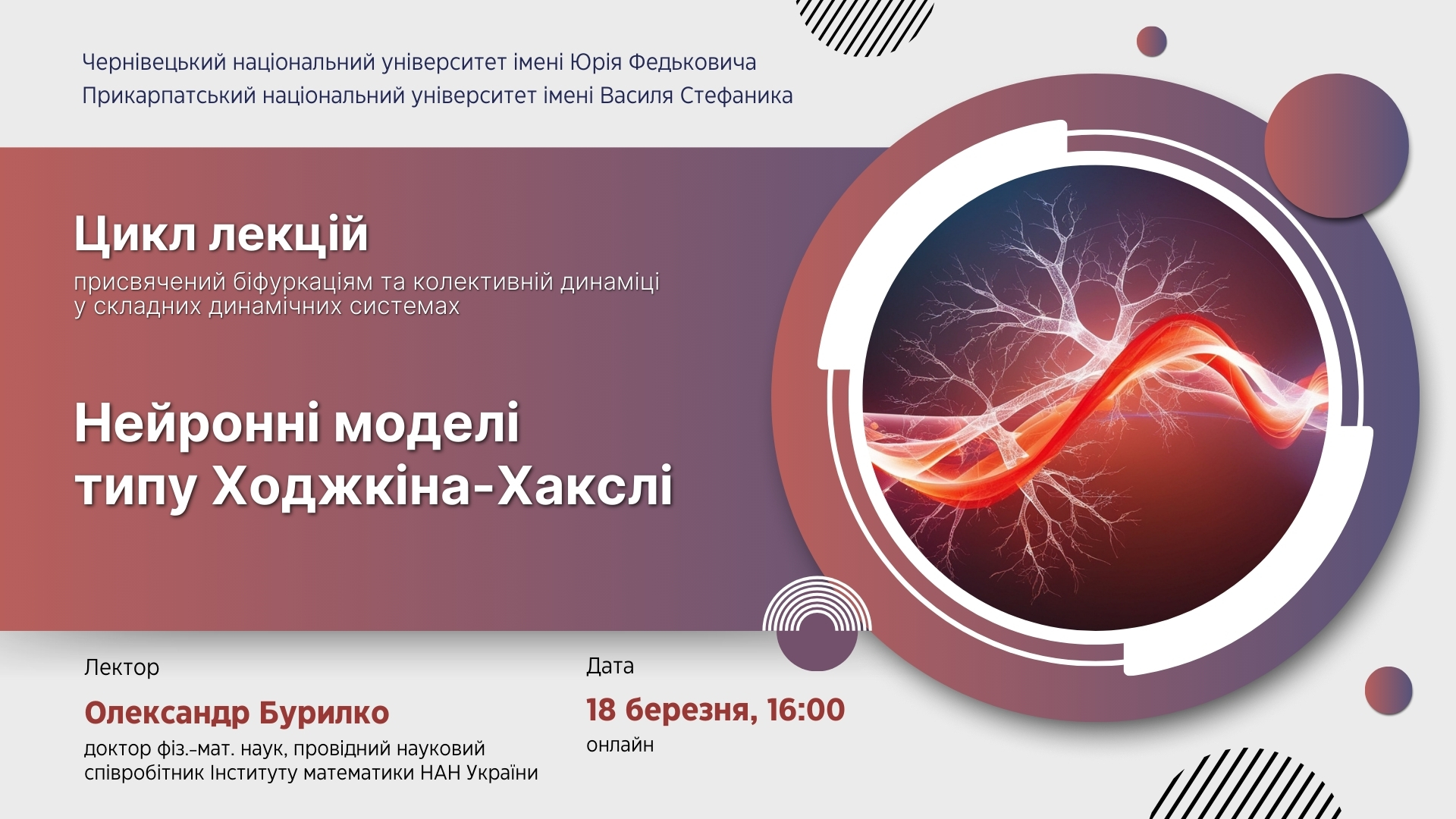 Чернівецький національний університет імені Юрія Федьковича
Прикарпатський національний університет імені Василя Стефаника

Цикл лекцій

присвячений біфуркаціям та колективній динаміці у складних динамічних системах

Нейронні моделі типу Ходжкіна-Хакслі

Лектор

Олександр Бурилко

доктор фіз.-мат. наук, провідний науковий співробітник Інституту математики НАН України

Дата

18 березня, 16:00

онлайн